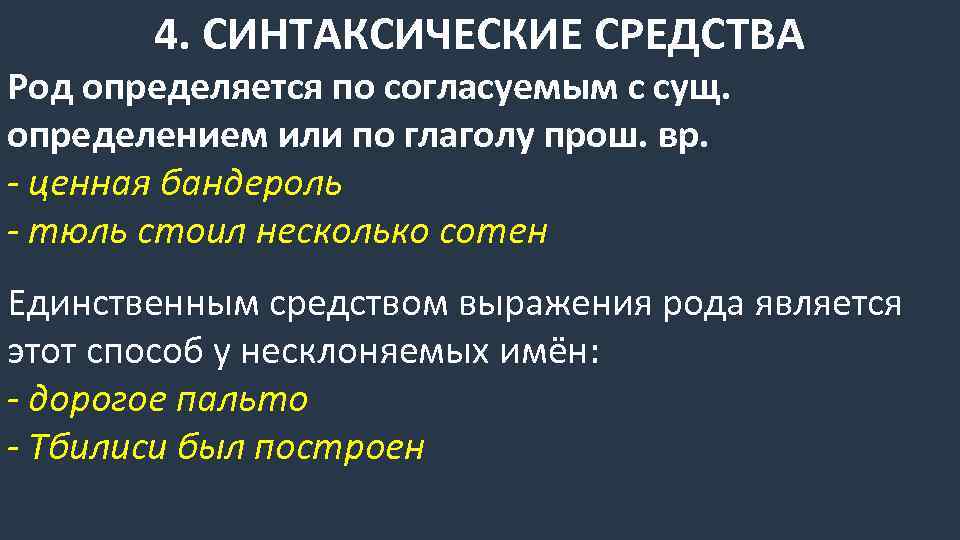 4. СИНТАКСИЧЕСКИЕ СРЕДСТВА

Род определяется по согласуемым с сущ. определением или по глаголу прош. вр.
- ценная бандероль
- тюль стоил несколько сотен

Единственным средством выражения рода является этот способ у несклоняемых имён:
- дорогое пальто
- Тбилиси был построен